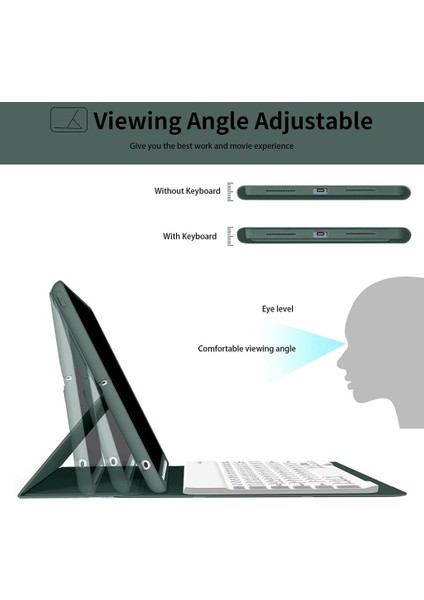 Viewing Angle Adjustable

Give you the best work and movie experience

Without Keyboard

With Keyboard

Eye level

Comfortable viewing angle